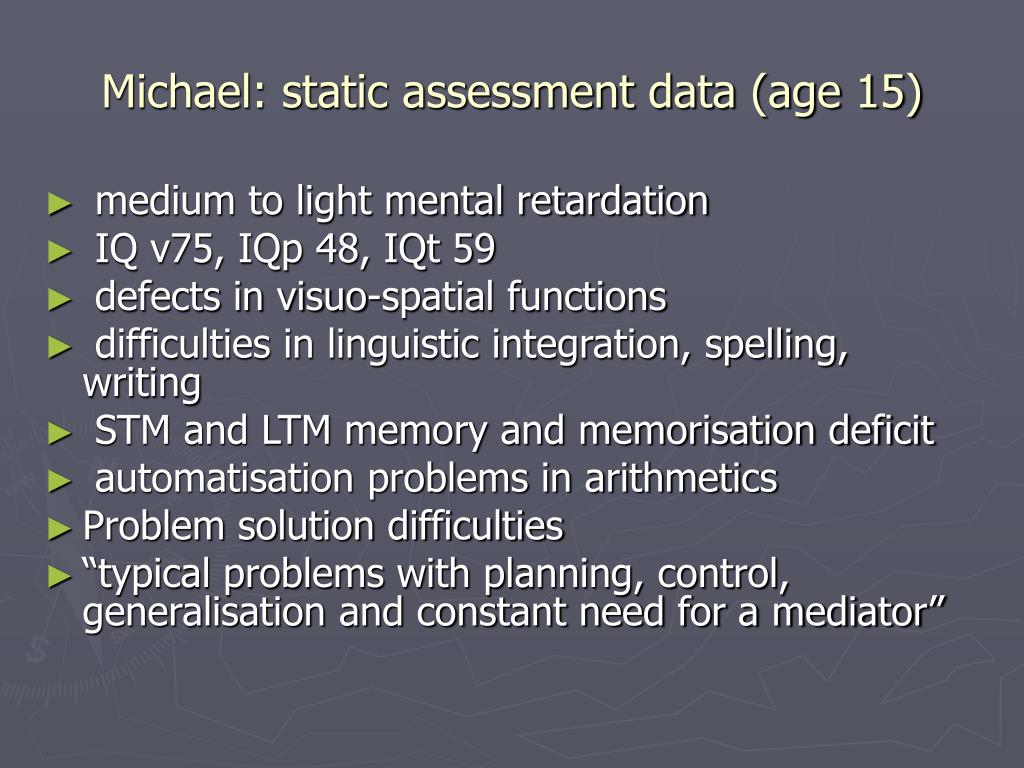 Michael: static assessment data (age 15)

► medium to light mental retardation
► IQ v75, IQp 48, IQt 59
► defects in visuo-spatial functions
► difficulties in linguistic integration, spelling, writing
► STM and LTM memory and memorisation deficit
► automatisation problems in arithmetics
► Problem solution difficulties
► “typical problems with planning, control, generalisation and constant need for a mediator”